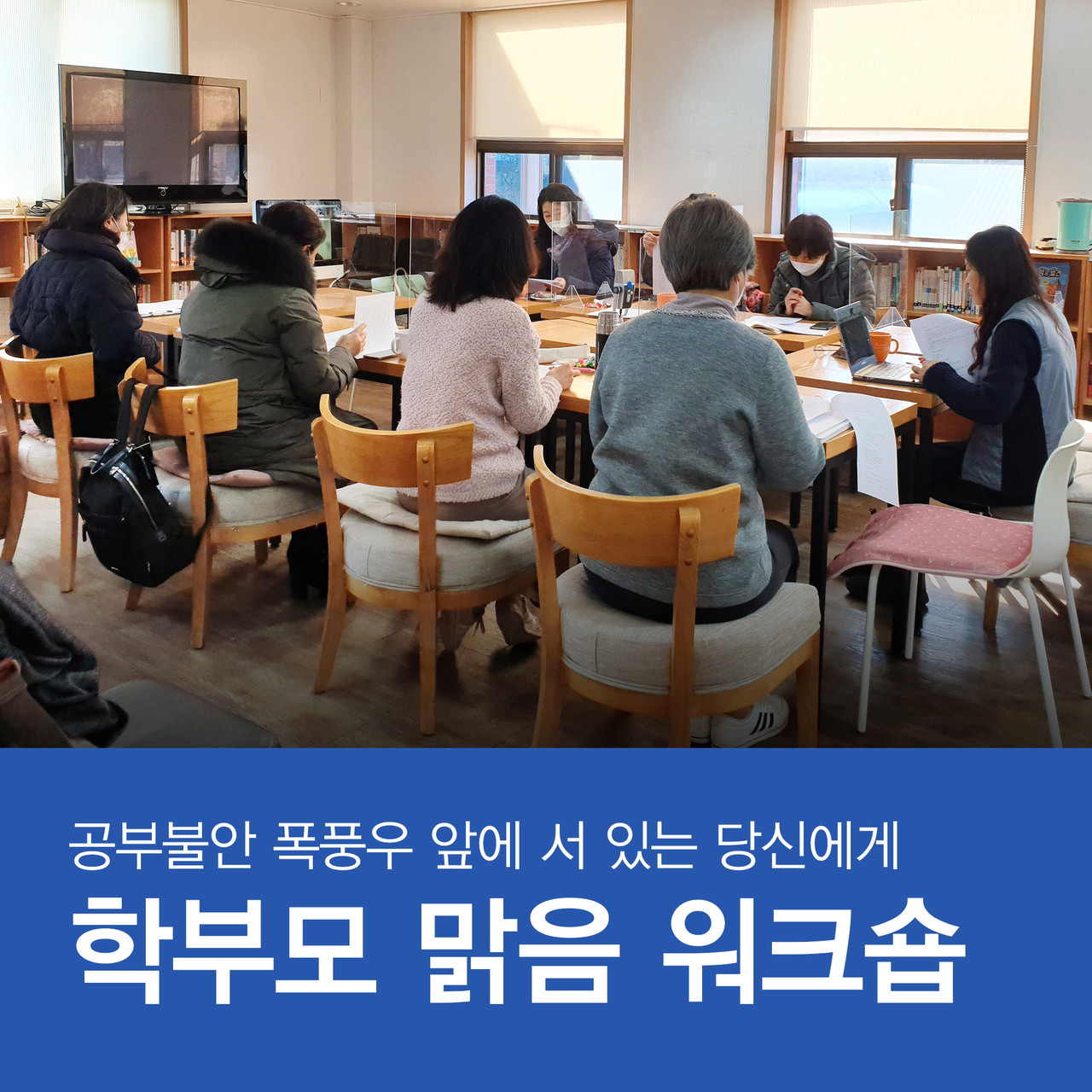 공부불안 폭풍우 앞에 서 있는 당신에게

학부모 맑음 워크숍